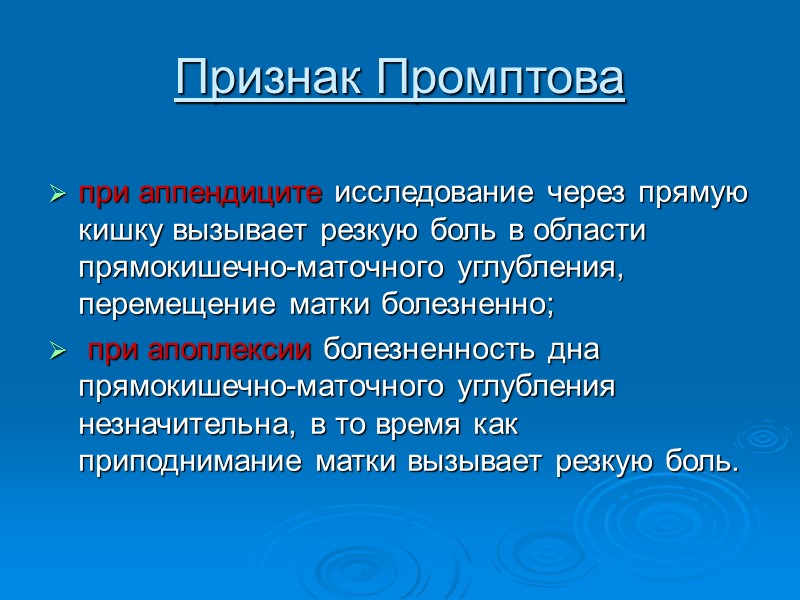 Признак Промптова

➢ при аппендиците исследование через прямую кишку вызывает резкую боль в области прямокишечно-маточного углубления, перемещение матки болезненно;

➢ при апоплексии болезненность дна прямокишечно-маточного углубления незначительна, в то время как приподнимание матки вызывает резкую боль.